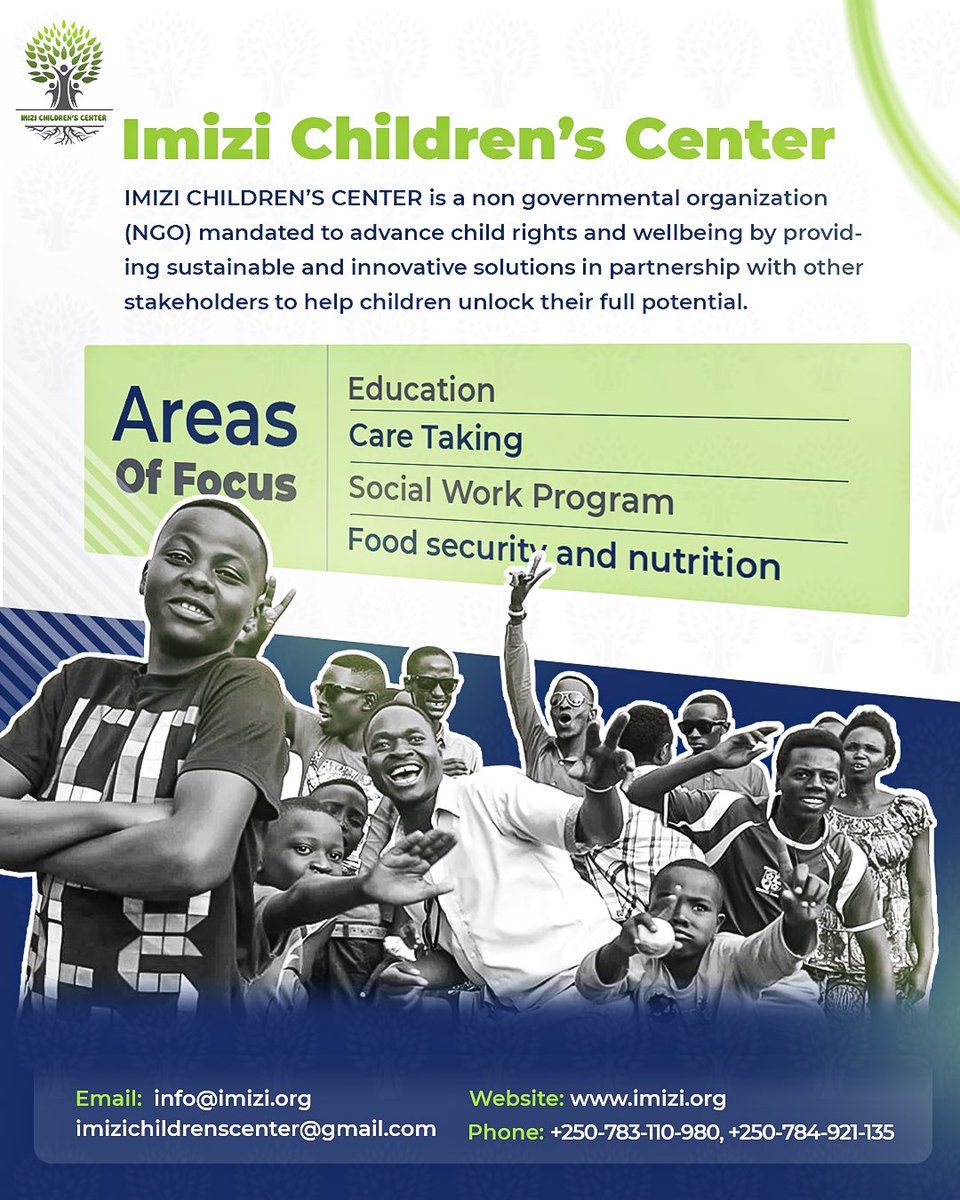 IMIZI CHILDREN'S CENTER

Imizi Children's Center

IMIZI CHILDREN'S CENTER is a non governmental organization (NGO) mandated to advance child rights and wellbeing by providing sustainable and innovative solutions in partnership with other stakeholders to help children unlock their full potential.

Areas Of Focus

Education
Care Taking
Social Work Program
Food security and nutrition

Email: info@imizi.org
imizichildrenscenter@gmail.com

Website: www.imizi.org
Phone: +250-783-110-980, +250-784-921-135